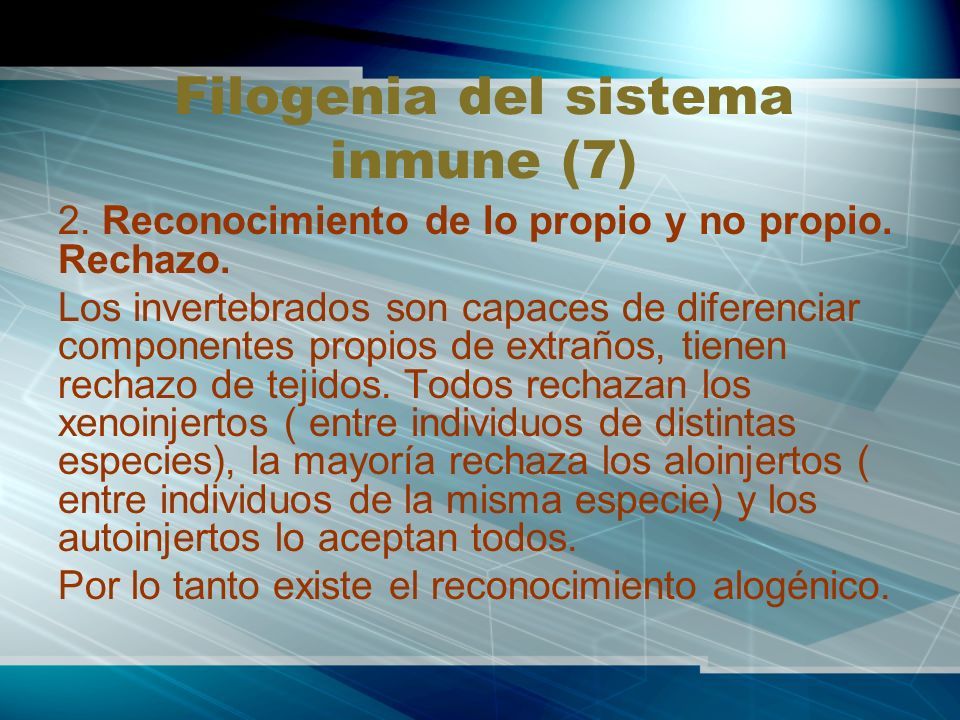 Filogenia del sistema inmune (7)

2. Reconocimiento de lo propio y no propio. Rechazo.

Los invertebrados son capaces de diferenciar componentes propios de extraños, tienen rechazo de tejidos. Todos rechazan los xenoinjertos ( entre individuos de distintas especies), la mayoría rechaza los aloinjertos ( entre individuos de la misma especie) y los autoinjertos lo aceptan todos.

Por lo tanto existe el reconocimiento alogénico.